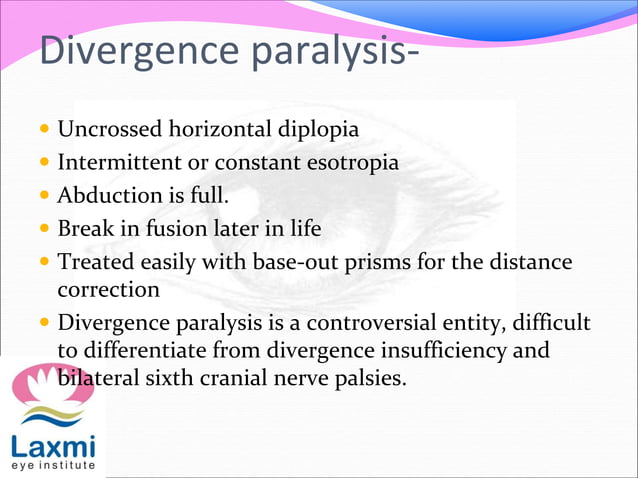 Divergence paralysis-

- Uncrossed horizontal diplopia
- Intermittent or constant esotropia
- Abduction is full.
- Break in fusion later in life
- Treated easily with base-out prisms for the distance correction
- Divergence paralysis is a controversial entity, difficult to differentiate from divergence insufficiency and bilateral sixth cranial nerve palsies.

Laxmi
eye institute